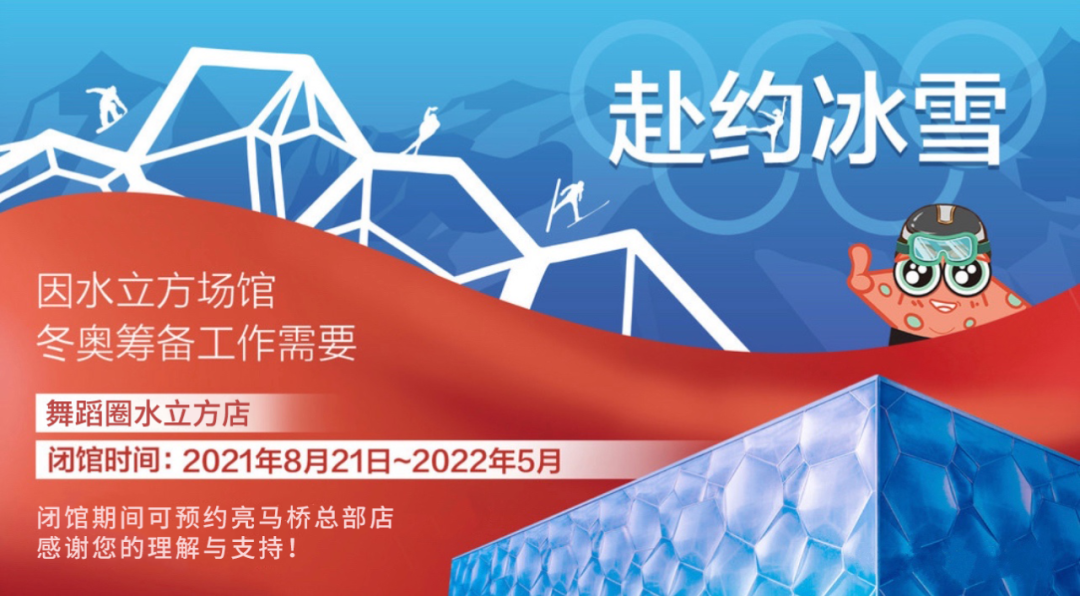 赴约冰雪

因水立方场馆
冬奥筹备工作需要

舞蹈圈水立方店

闭馆时间：2021年8月21日~2022年5月

闭馆期间可预约亮马桥总部店
感谢您的理解与支持！